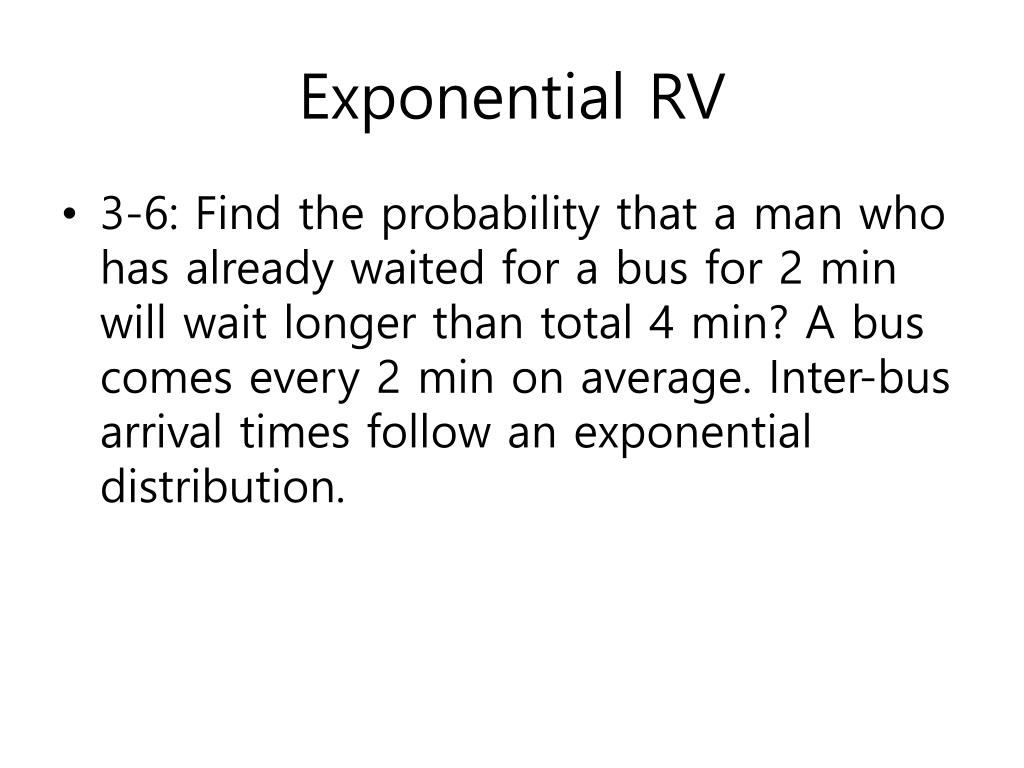 Exponential RV

• 3-6: Find the probability that a man who has already waited for a bus for 2 min will wait longer than total 4 min? A bus comes every 2 min on average. Inter-bus arrival times follow an exponential distribution.